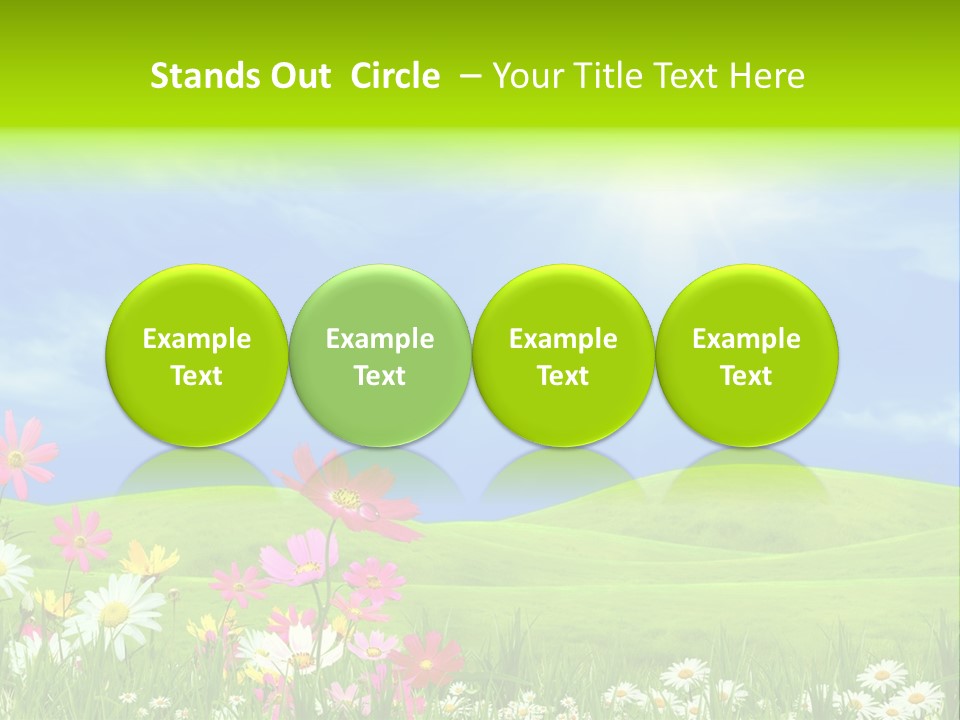 Stands Out Circle – Your Title Text Here

Example Text

Example Text

Example Text

Example Text